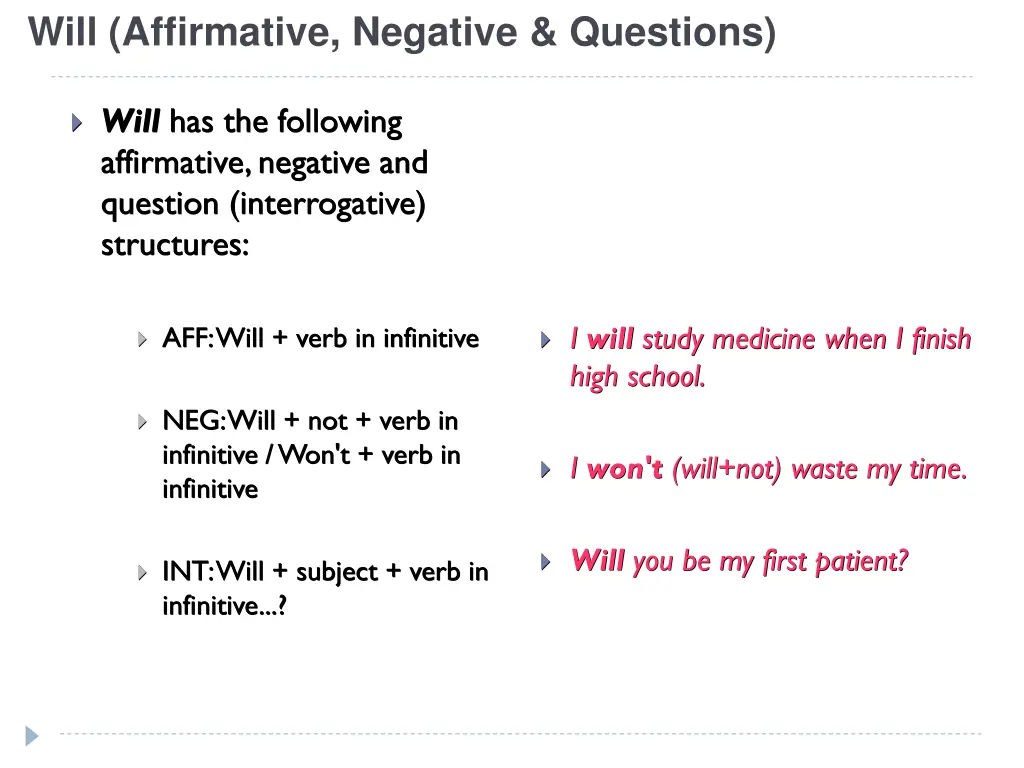 Will (Affirmative, Negative & Questions)

Will has the following affirmative, negative and question (interrogative) structures:

AFF: Will + verb in infinitive

NEG: Will + not + verb in infinitive / Won't + verb in infinitive

INT: Will + subject + verb in infinitive...?

I will study medicine when I finish high school.

I won't (will+not) waste my time.

Will you be my first patient?